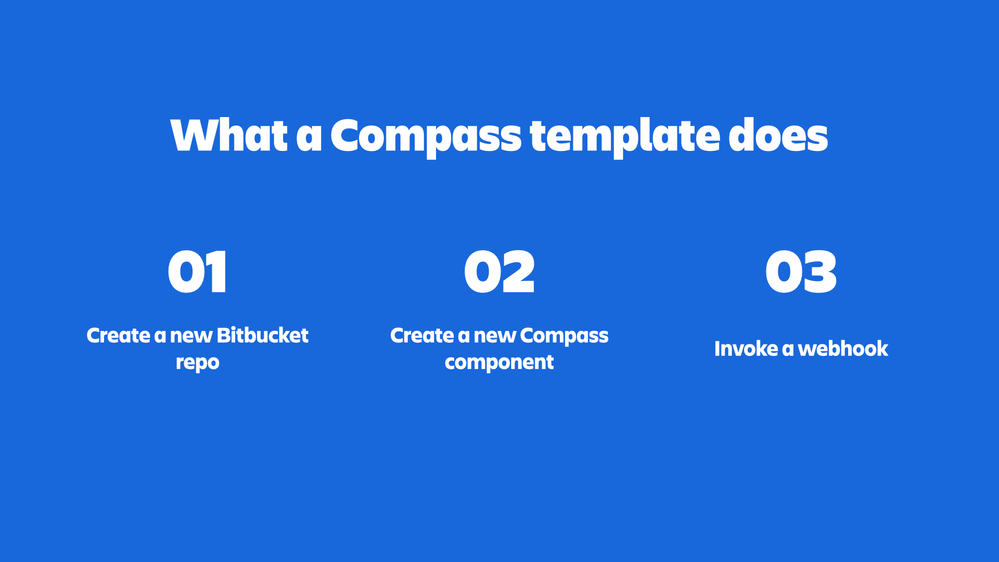 What a Compass template does

01

Create a new Bitbucket repo

02

Create a new Compass component

03

Invoke a webhook